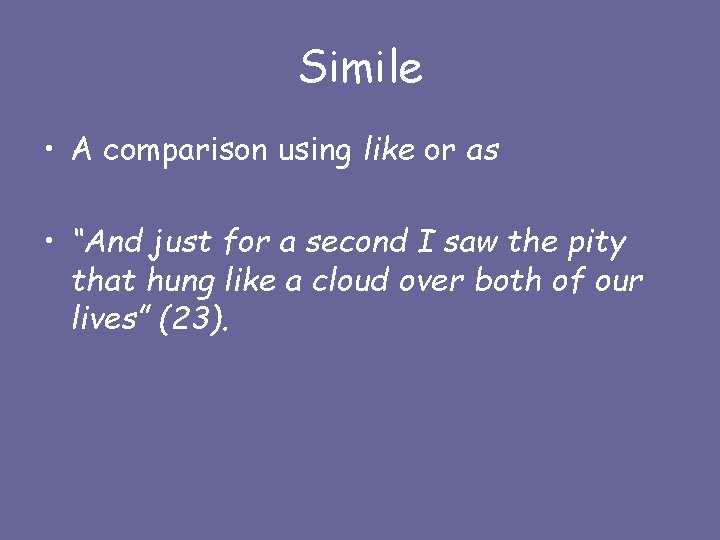 Simile

• A comparison using like or as

• "And just for a second I saw the pity that hung like a cloud over both of our lives" (23).